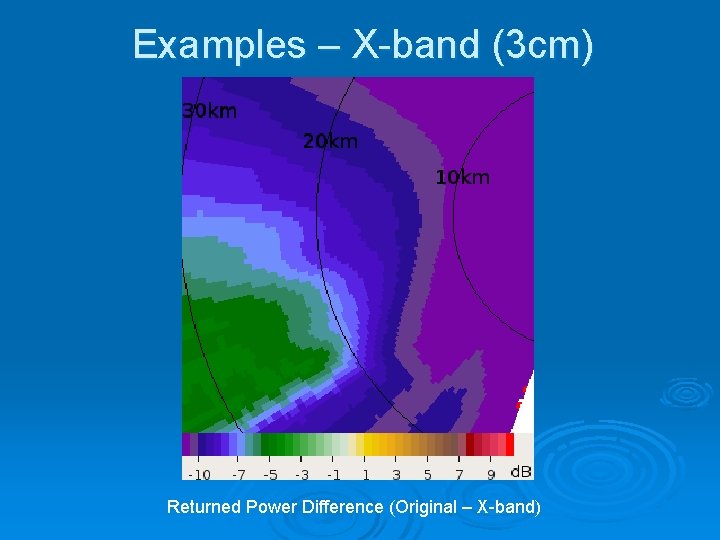 Examples – X-band (3cm)

30km
20km
10km

-10 -7 -5 -3 -1 1 3 5 7 9 dB

Returned Power Difference (Original – X-band)